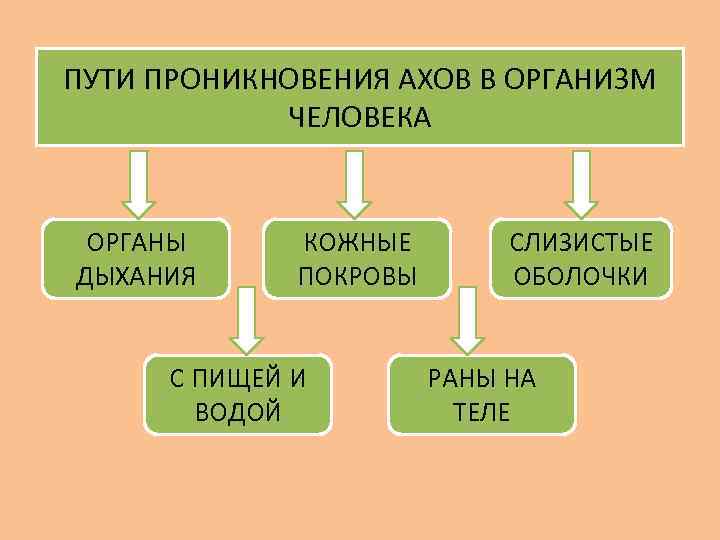 ПУТИ ПРОНИКНОВЕНИЯ АХОВ В ОРГАНИЗМ ЧЕЛОВЕКА

ОРГАНЫ ДЫХАНИЯ

КОЖНЫЕ ПОКРОВЫ

СЛИЗИСТЫЕ ОБОЛОЧКИ

С ПИЩЕЙ И ВОДОЙ

РАНЫ НА ТЕЛЕ